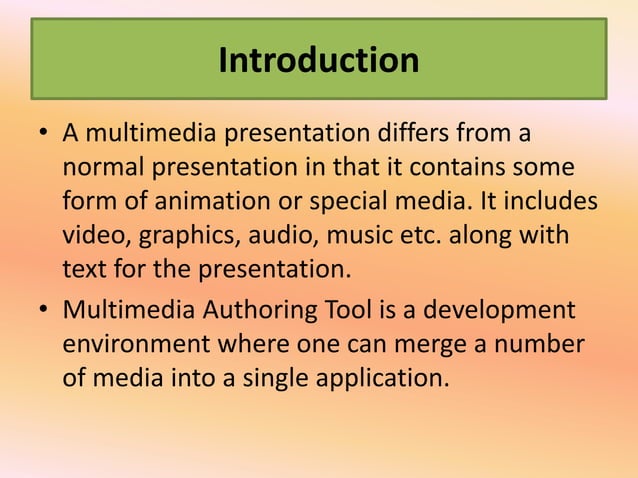 Introduction

• A multimedia presentation differs from a normal presentation in that it contains some form of animation or special media. It includes video, graphics, audio, music etc. along with text for the presentation.

• Multimedia Authoring Tool is a development environment where one can merge a number of media into a single application.